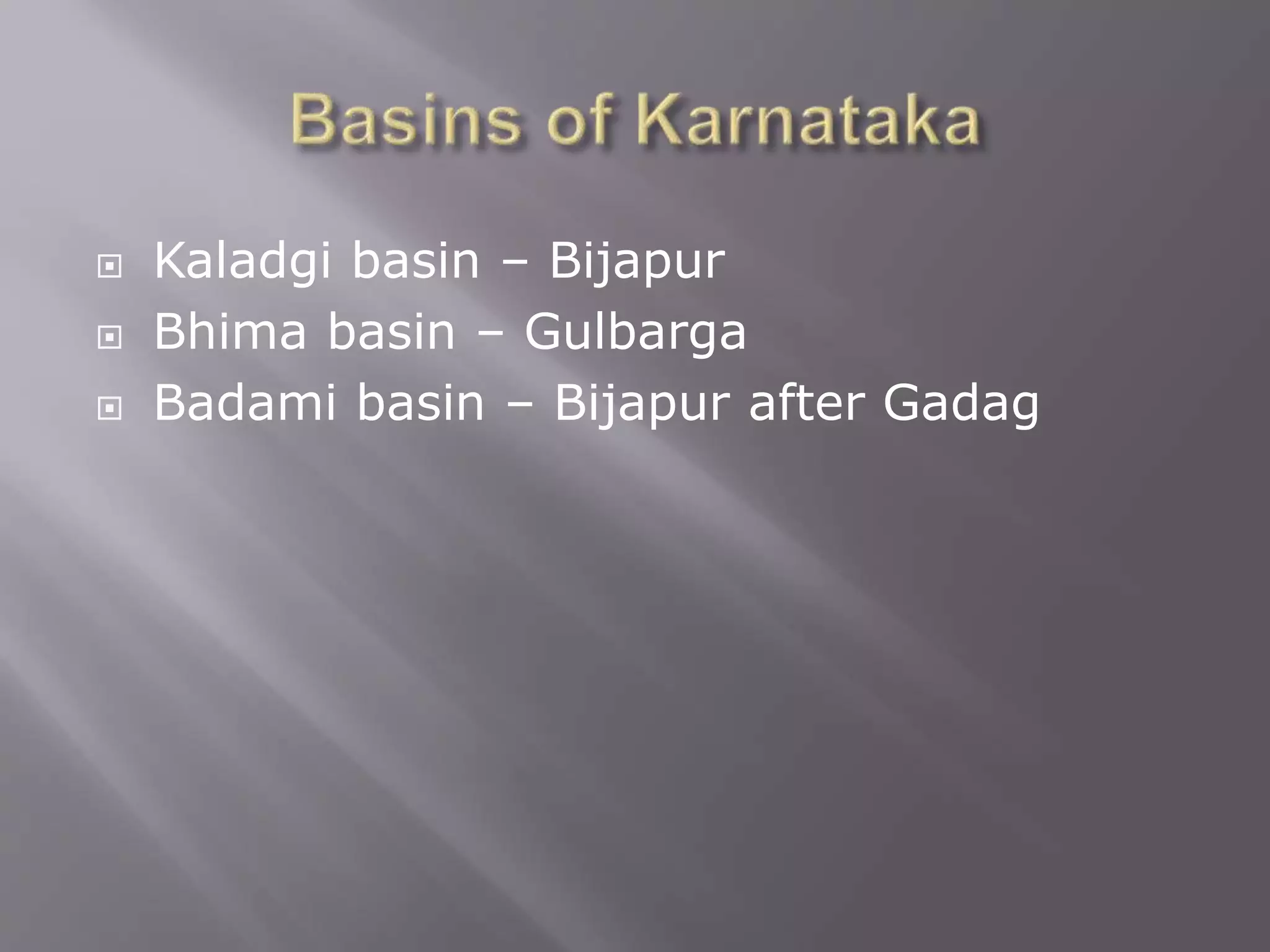 Basins of Karnataka

Kaladgi basin – Bijapur
Bhima basin – Gulbarga
Badami basin – Bijapur after Gadag